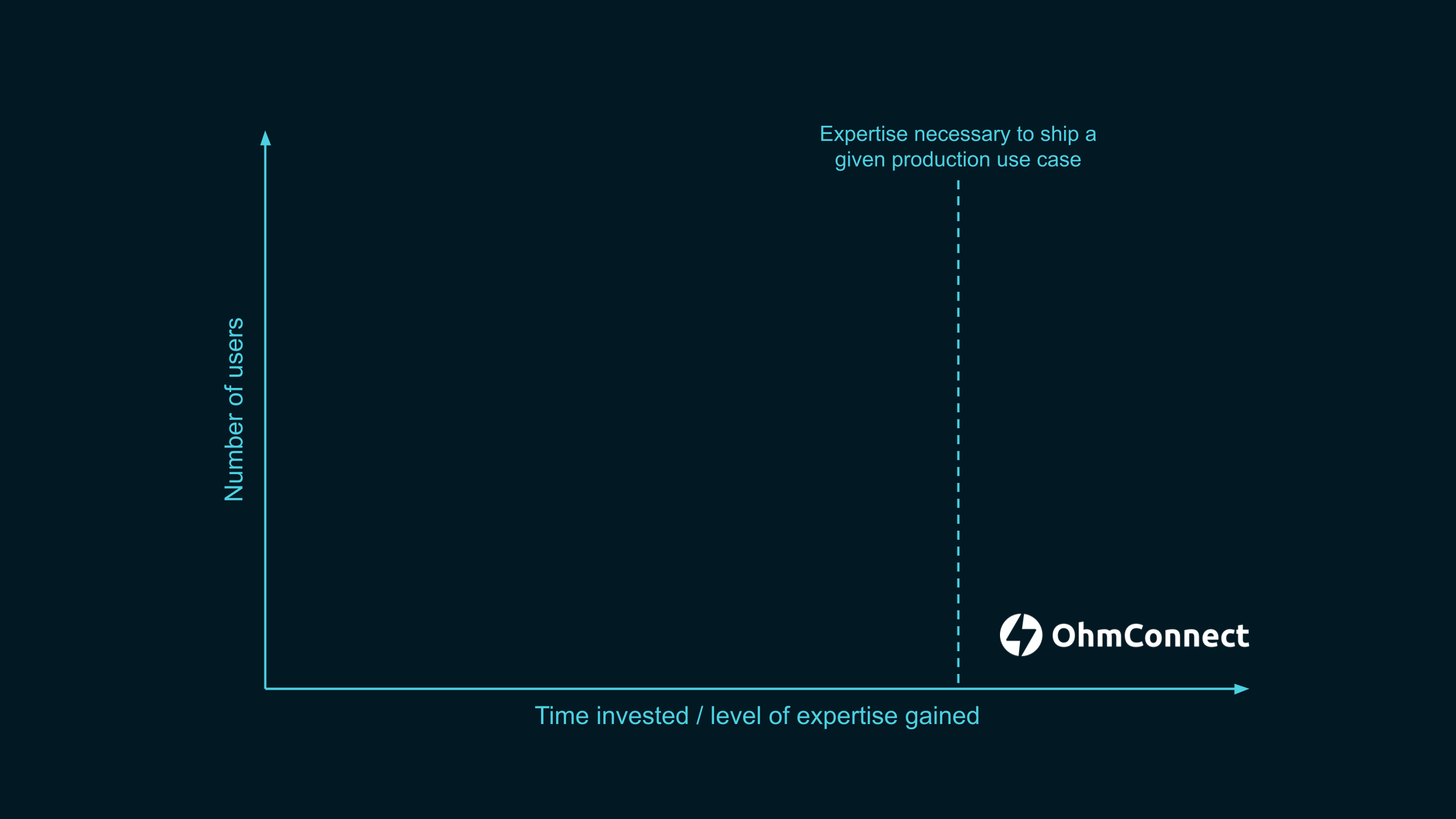 Expertise necessary to ship a given production use case

Number of users

OhmConnect

Time invested / level of expertise gained